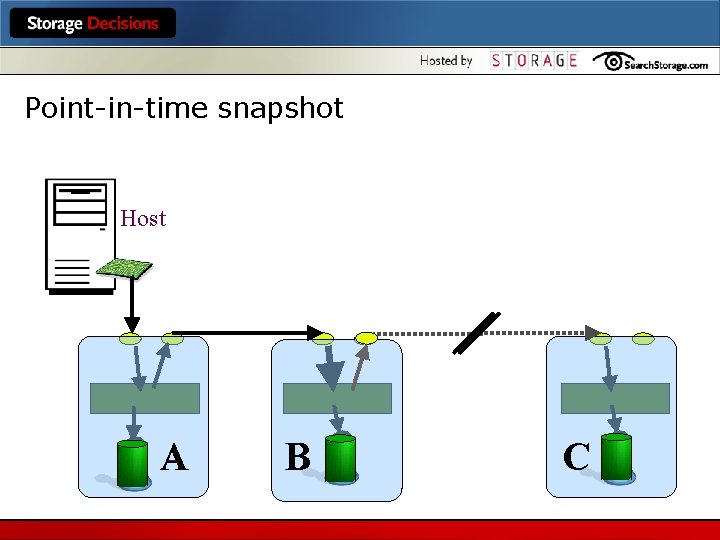 Storage Decisions

Hosted by STORAGE SearchStorage.com

Point-in-time snapshot

Host

A

B

C